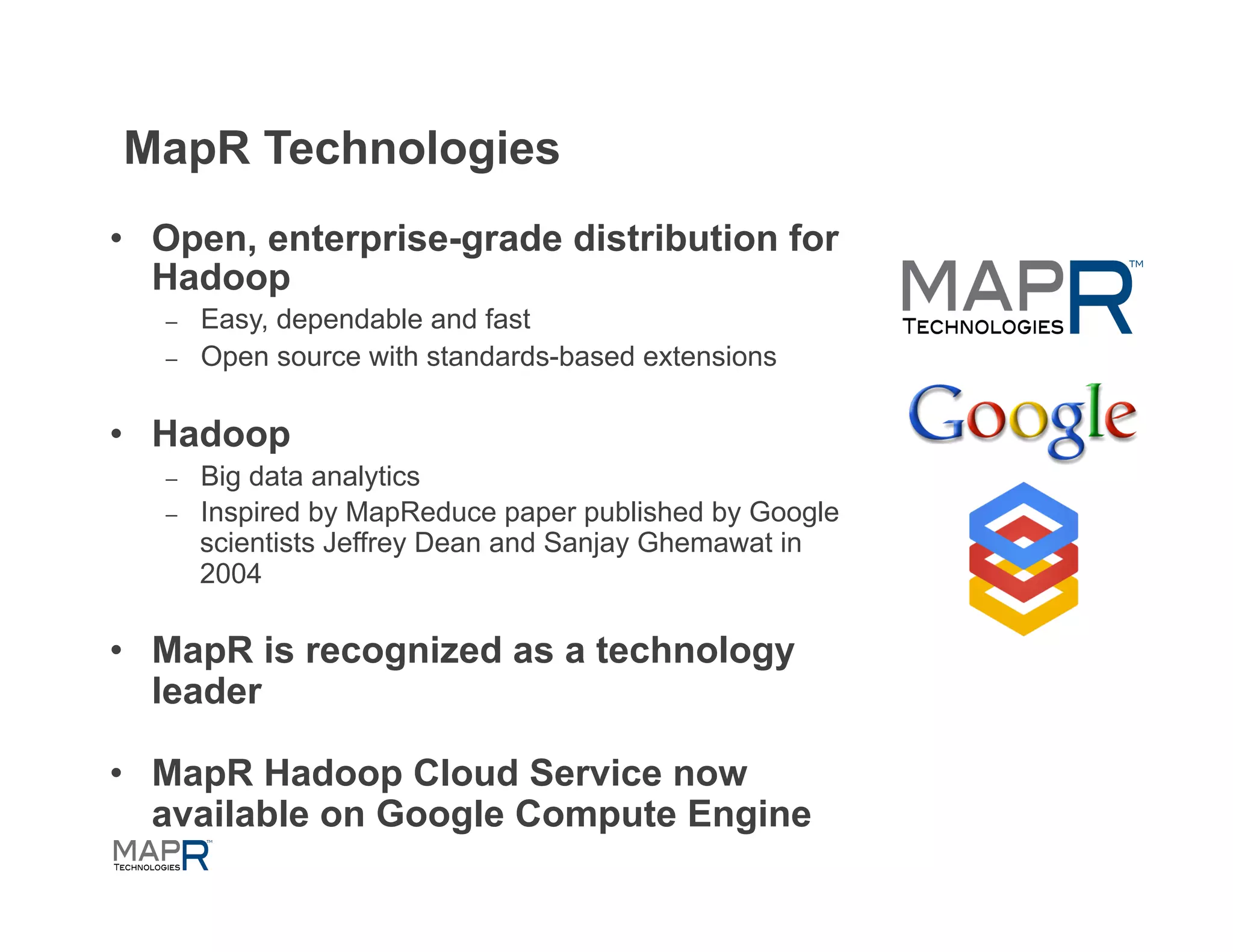 MapR Technologies

• Open, enterprise-grade distribution for Hadoop
  – Easy, dependable and fast
  – Open source with standards-based extensions

• Hadoop
  – Big data analytics
  – Inspired by MapReduce paper published by Google scientists Jeffrey Dean and Sanjay Ghemawat in 2004

• MapR is recognized as a technology leader

• MapR Hadoop Cloud Service now available on Google Compute Engine

MAPR™ TECHNOLOGIES

Google

MAPR™ TECHNOLOGIES